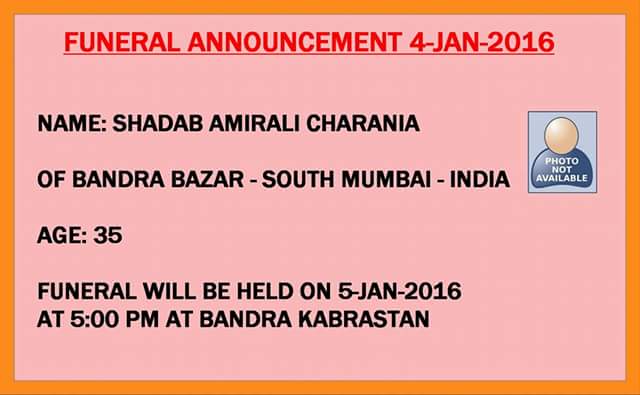 FUNERAL ANNOUNCEMENT 4-JAN-2016

NAME: SHADAB AMIRALI CHARANIA

PHOTO NOT AVAILABLE

OF BANDRA BAZAR - SOUTH MUMBAI - INDIA

AGE: 35

FUNERAL WILL BE HELD ON 5-JAN-2016 AT 5:00 PM AT BANDRA KABRASTAN